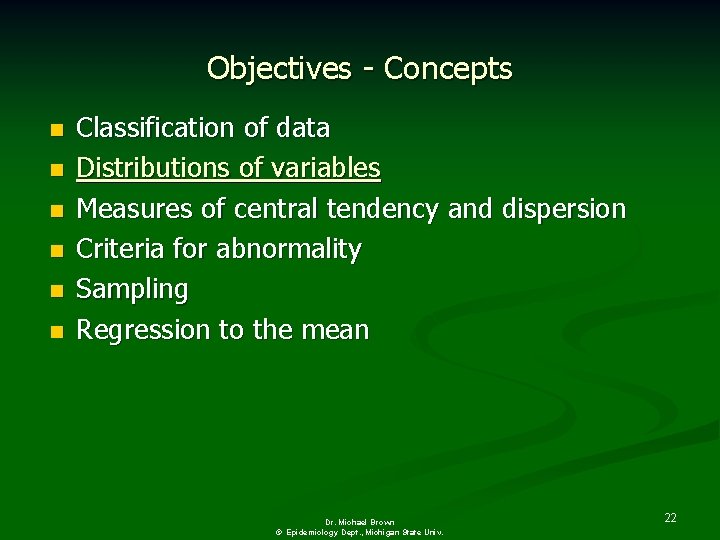 Objectives - Concepts

- Classification of data
- Distributions of variables
- Measures of central tendency and dispersion
- Criteria for abnormality
- Sampling
- Regression to the mean

Dr. Michael Brown
© Epidemiology Dept., Michigan State Univ.

22